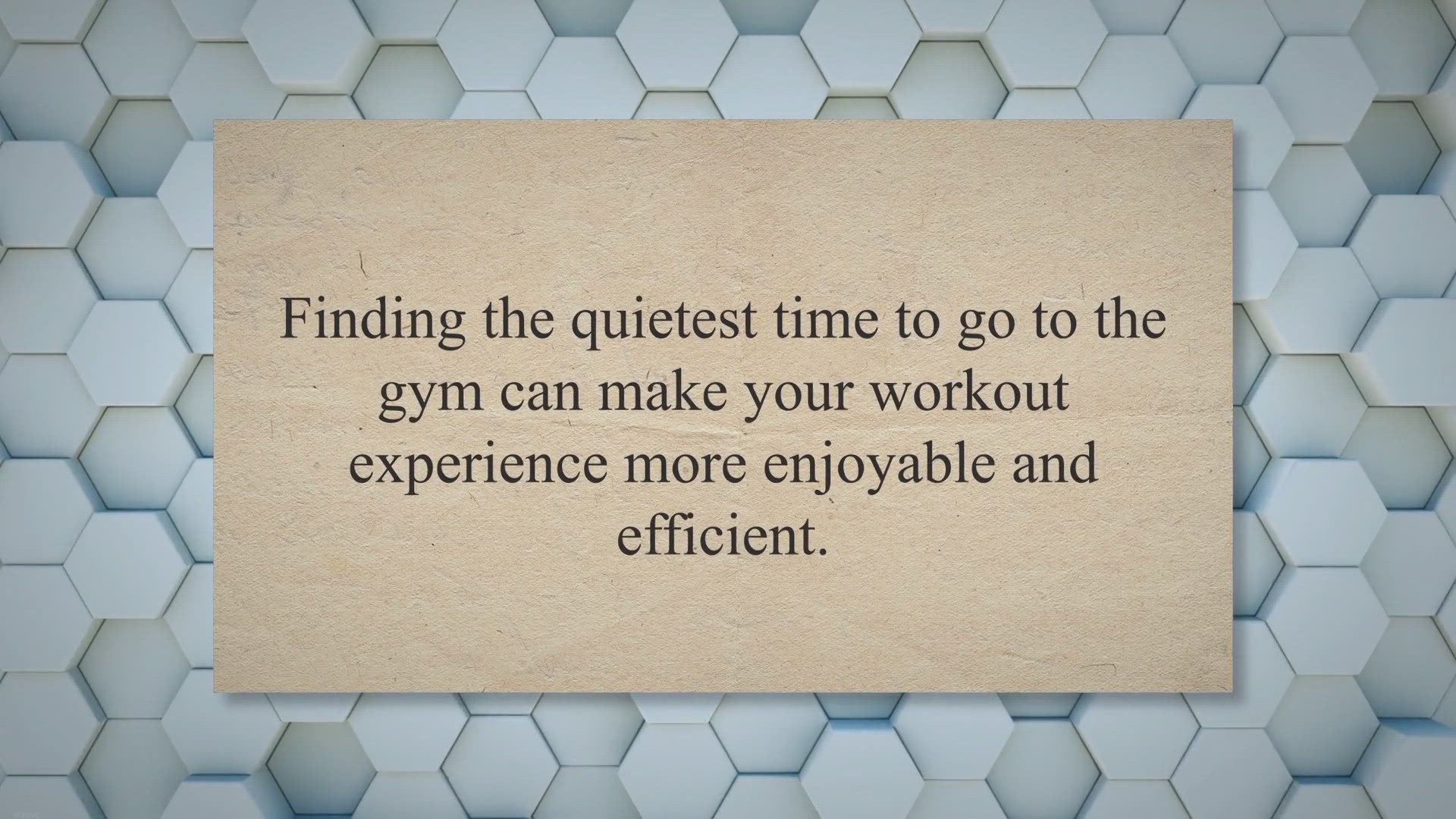 Finding the quietest time to go to the gym can make your workout experience more enjoyable and efficient.